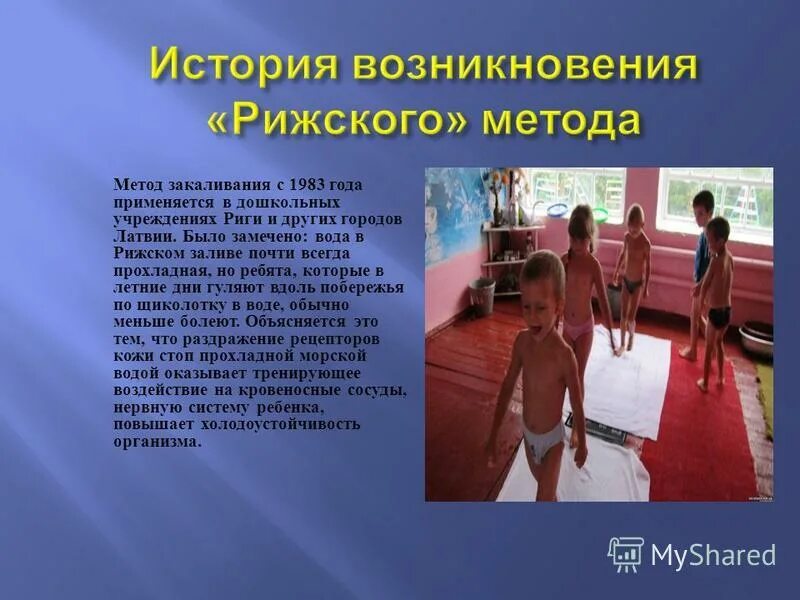 История возникновения «Рижского» метода

Метод закаливания с 1983 года применяется в дошкольных учреждениях Риги и других городов Латвии. Было замечено: вода в Рижском заливе почти всегда прохладная, но ребята, которые в летние дни гуляют вдоль побережья по щиколотку в воде, обычно меньше болеют. Объясняется это тем, что раздражение рецепторов кожи стоп прохладной морской водой оказывает тренирующее воздействие на кровеносные сосуды, нервную систему ребенка, повышает холодоустойчивость организма.

MyShared